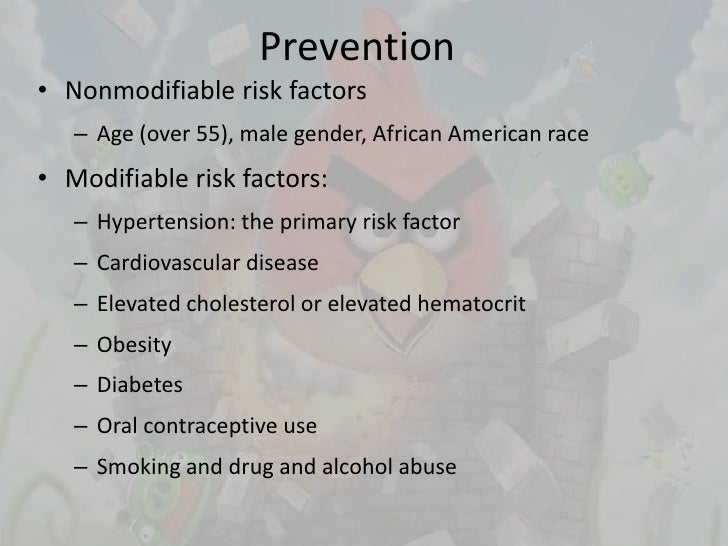 Prevention

• Nonmodifiable risk factors
– Age (over 55), male gender, African American race

• Modifiable risk factors:
– Hypertension: the primary risk factor
– Cardiovascular disease
– Elevated cholesterol or elevated hematocrit
– Obesity
– Diabetes
– Oral contraceptive use
– Smoking and drug and alcohol abuse